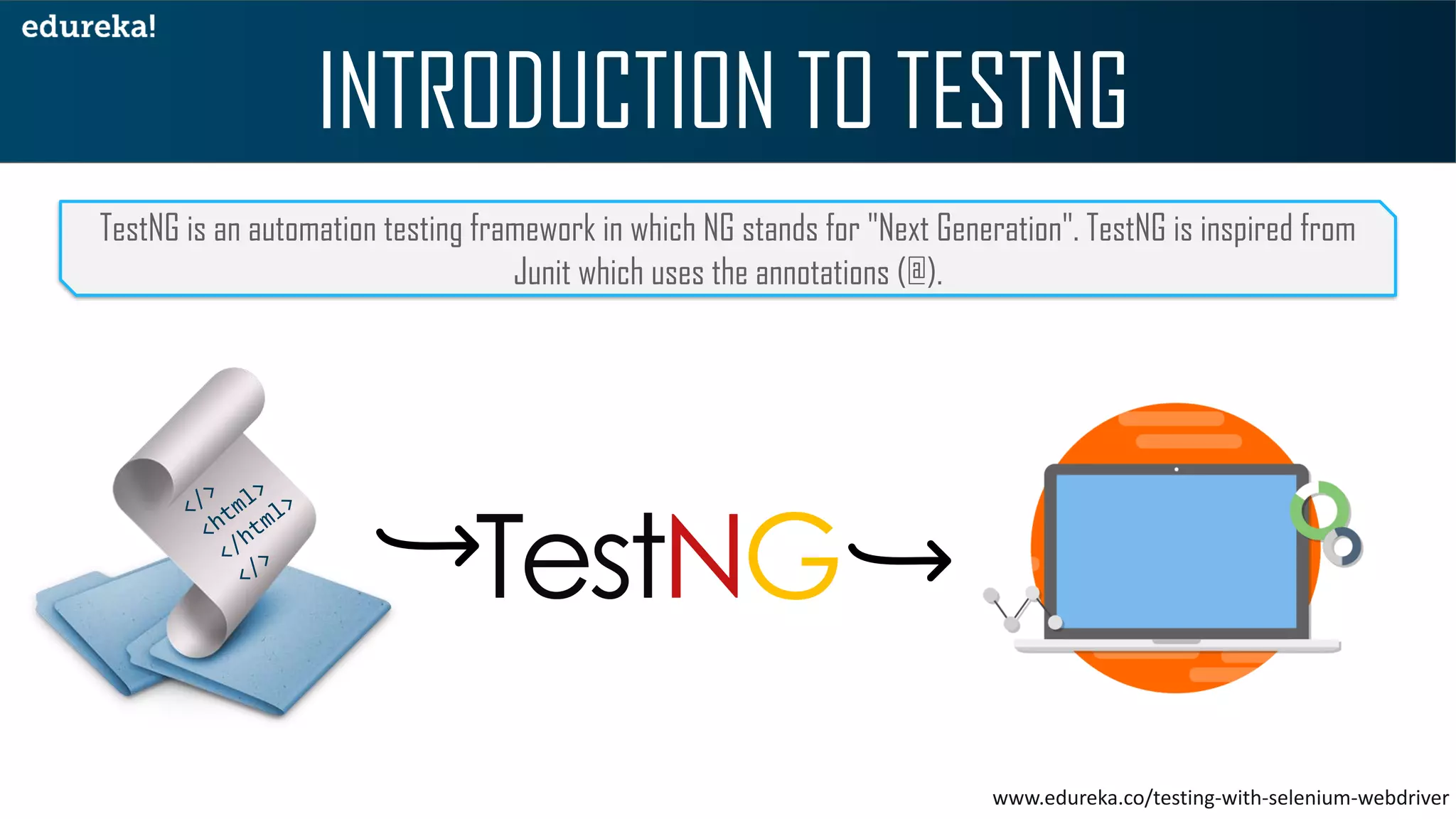 edureka!

INTRODUCTION TO TESTNG

TestNG is an automation testing framework in which NG stands for "Next Generation". TestNG is inspired from Junit which uses the annotations (@).

</>
<html>
</html>
</>

TestNG

www.edureka.co/testing-with-selenium-webdriver